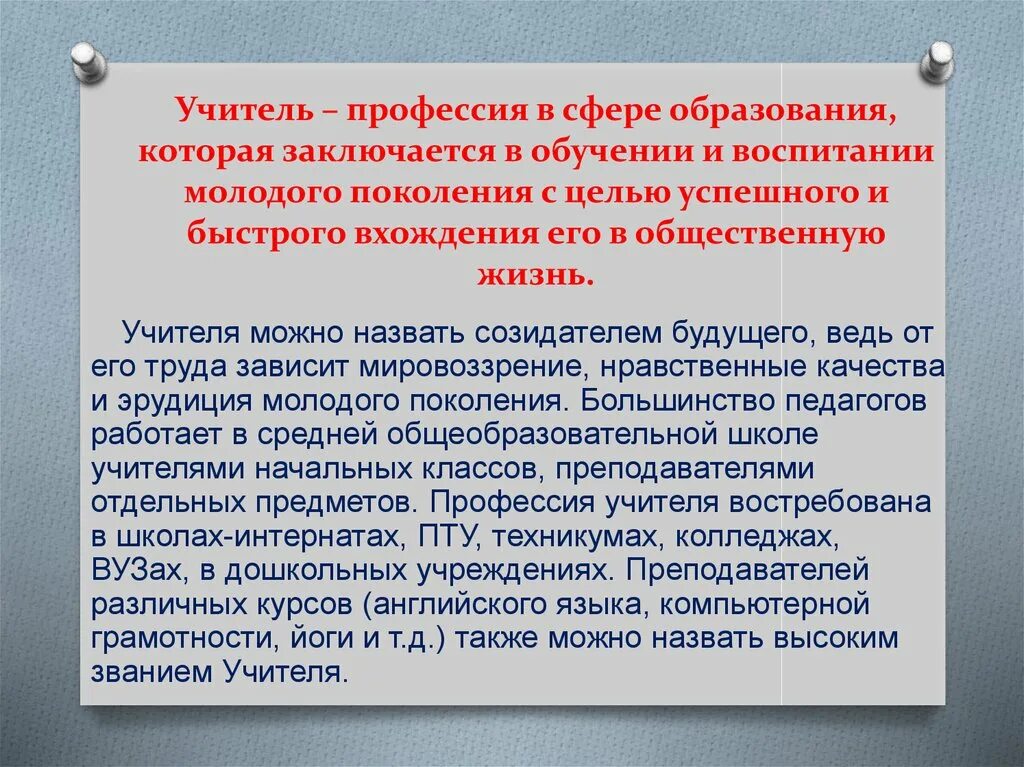 Учитель – профессия в сфере образования, которая заключается в обучении и воспитании молодого поколения с целью успешного и быстрого вхождения его в общественную жизнь.

Учителя можно назвать созидателем будущего, ведь от его труда зависит мировоззрение, нравственные качества и эрудиция молодого поколения. Большинство педагогов работает в средней общеобразовательной школе учителями начальных классов, преподавателями отдельных предметов. Профессия учителя востребована в школах-интернатах, ПТУ, техникумах, колледжах, ВУЗах, в дошкольных учреждениях. Преподавателей различных курсов (английского языка, компьютерной грамотности, йоги и т.д.) также можно назвать высоким званием Учителя.